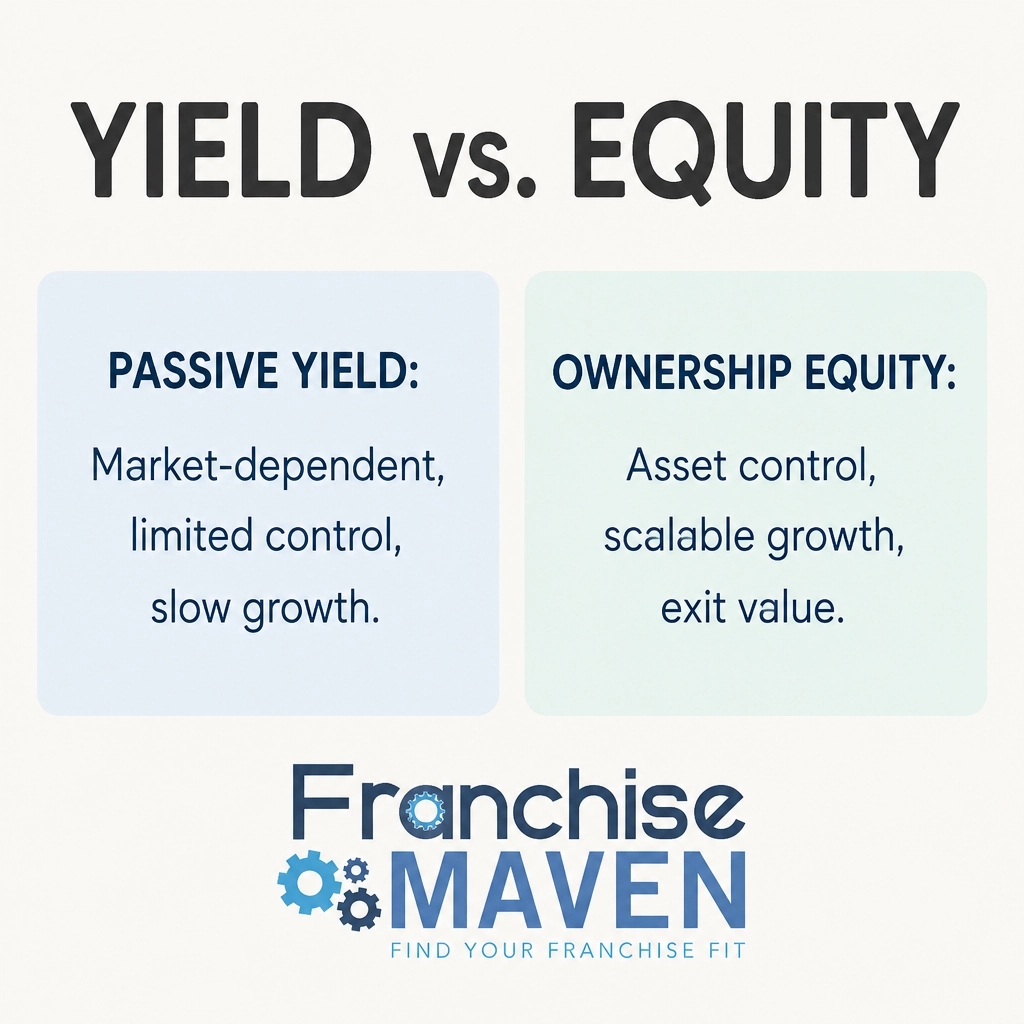 YIELD vs. EQUITY

PASSIVE YIELD:

Market-dependent, limited control, slow growth.

OWNERSHIP EQUITY:

Asset control, scalable growth, exit value.

Franchise
MAVEN
FIND YOUR FRANCHISE FIT